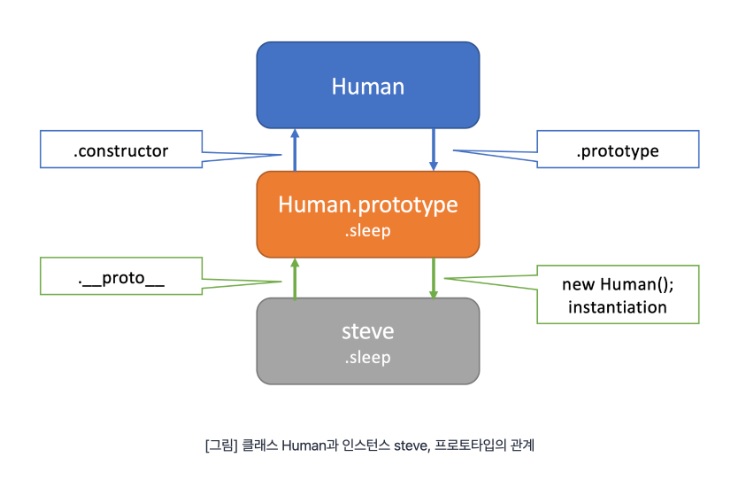 Human

.constructor

.prototype

Human.prototype
.sleep

.__proto__

new Human();
instantiation

steve
.sleep

[그림] 클래스 Human과 인스턴스 steve, 프로토타입의 관계